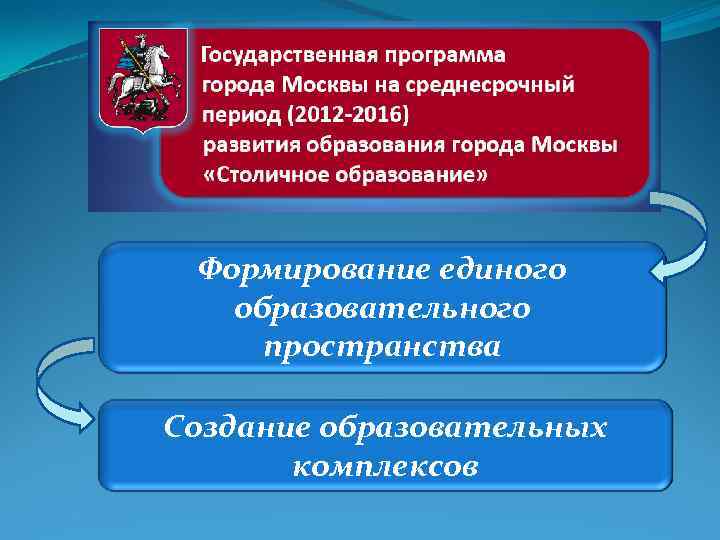 Государственная программа города Москвы на среднесрочный период (2012-2016) развития образования города Москвы «Столичное образование»

Формирование единого образовательного пространства

Создание образовательных комплексов